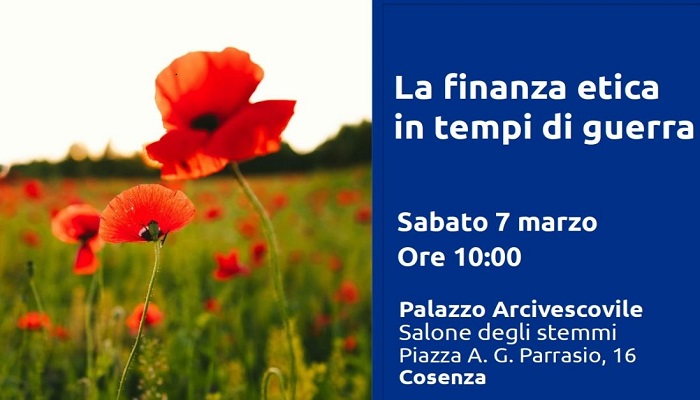 La finanza etica in tempi di guerra

Sabato 7 marzo
Ore 10:00

Palazzo Arcivescovile
Salone degli stemmi
Piazza A. G. Parrasio, 16
Cosenza